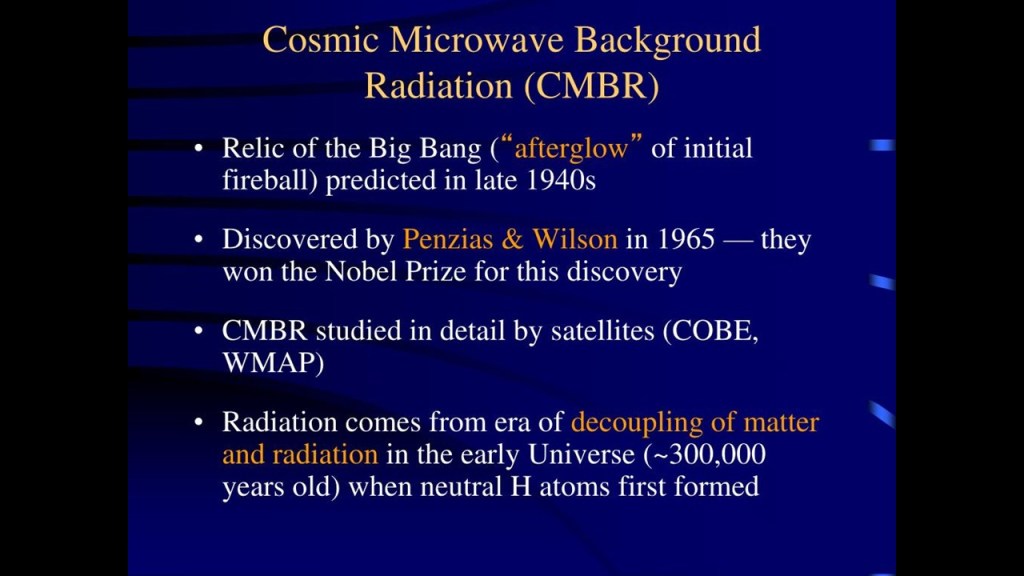 Cosmic Microwave Background Radiation (CMBR)

• Relic of the Big Bang (“afterglow” of initial fireball) predicted in late 1940s

• Discovered by Penzias & Wilson in 1965 — they won the Nobel Prize for this discovery

• CMBR studied in detail by satellites (COBE, WMAP)

• Radiation comes from era of decoupling of matter and radiation in the early Universe (~300,000 years old) when neutral H atoms first formed